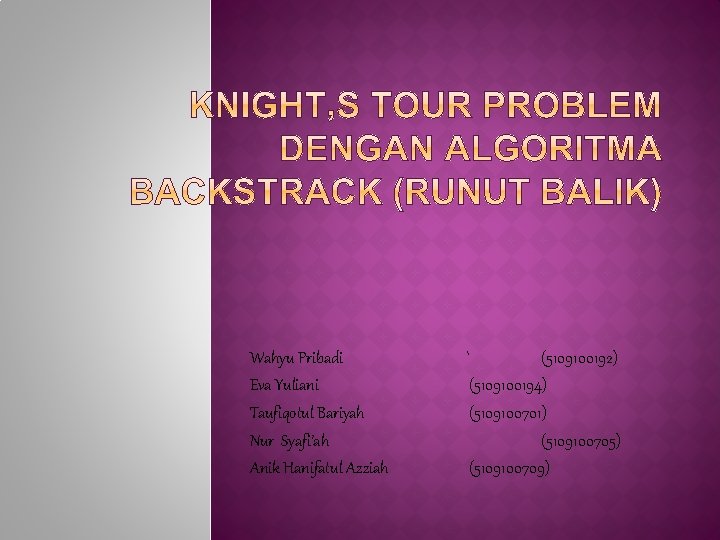 KNIGHT,S TOUR PROBLEM DENGAN ALGORITMA BACKSTRACK (RUNUT BALIK)

Wahyu Pribadi ` (5109100192)
Eva Yuliani (5109100194)
Taufiqotul Bariyah (5109100701)
Nur Syafi'ah (5109100705)
Anik Hanifatul Azziah (5109100709)